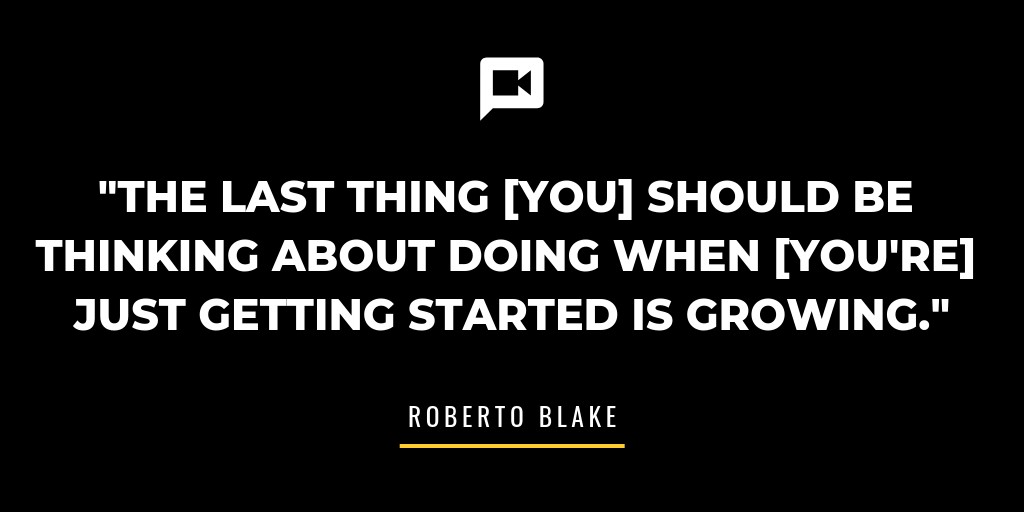 "THE LAST THING [YOU] SHOULD BE THINKING ABOUT DOING WHEN [YOU'RE] JUST GETTING STARTED IS GROWING."

ROBERTO BLAKE